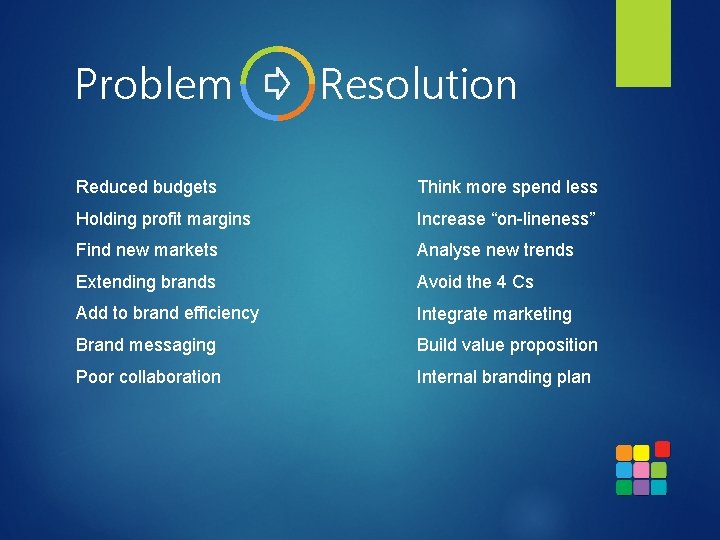 Problem Resolution

Reduced budgets

Holding profit margins

Find new markets

Extending brands

Add to brand efficiency

Brand messaging

Poor collaboration

Think more spend less

Increase “on-lineness”

Analyse new trends

Avoid the 4 Cs

Integrate marketing

Build value proposition

Internal branding plan